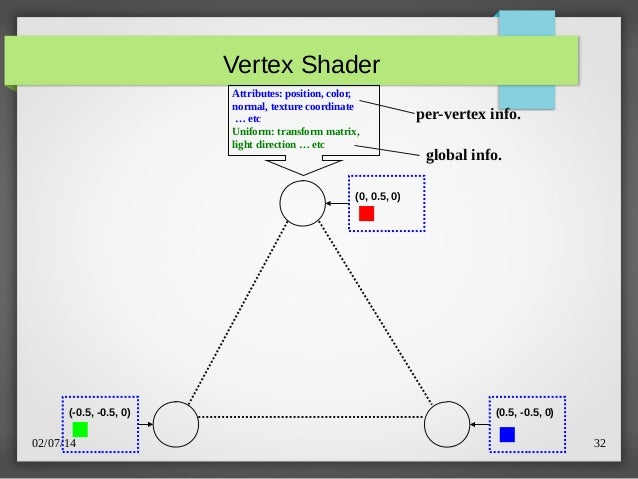 Vertex Shader

Attributes: position, color, normal, texture coordinate … etc
Uniform: transform matrix, light direction … etc

per-vertex info.

global info.

(0, 0.5, 0)

(-0.5, -0.5, 0)

(0.5, -0.5, 0)

02/07/14

32